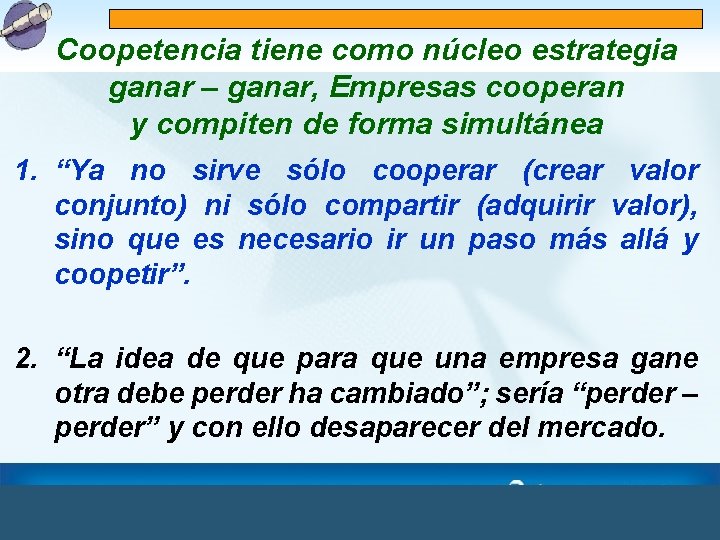 Coopetencia tiene como núcleo estrategia ganar – ganar, Empresas cooperan y compiten de forma simultánea

1. “Ya no sirve sólo cooperar (crear valor conjunto) ni sólo compartir (adquirir valor), sino que es necesario ir un paso más allá y coopetir”.

2. “La idea de que para que una empresa gane otra debe perder ha cambiado”; sería “perder – perder” y con ello desaparecer del mercado.